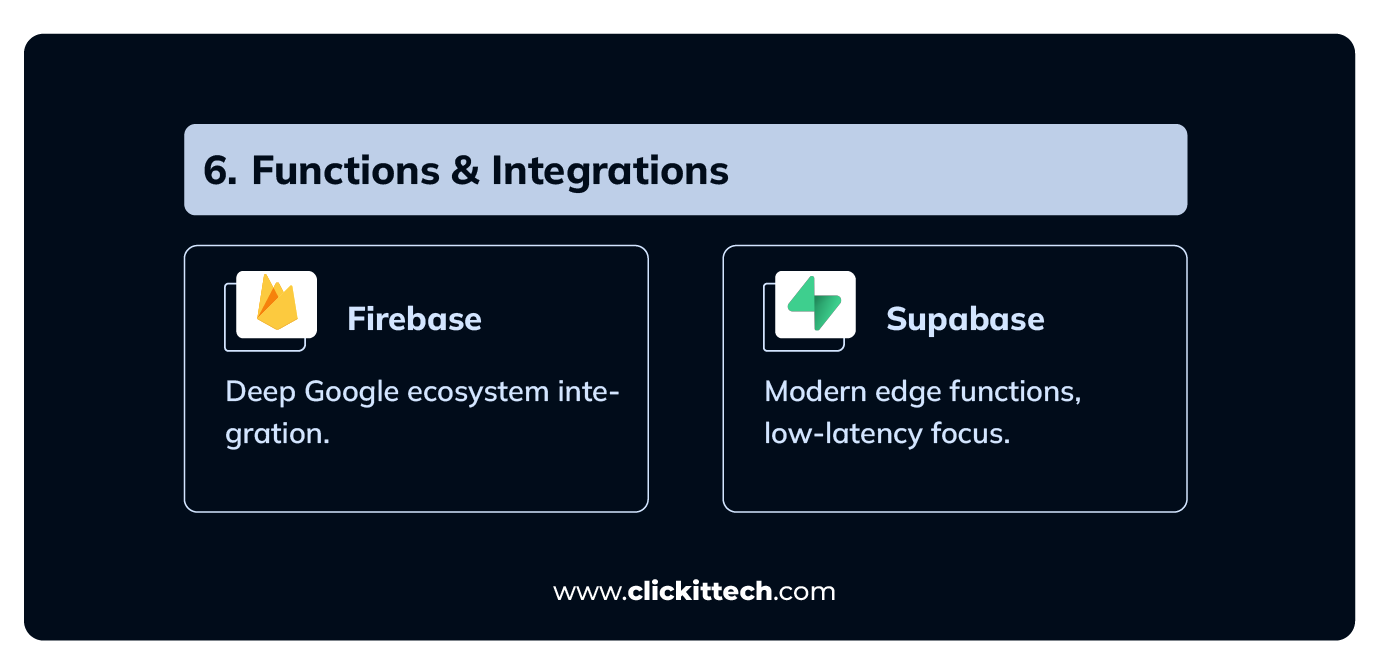 6. Functions & Integrations

Firebase

Deep Google ecosystem integration.

Supabase

Modern edge functions, low-latency focus.

www.clickittech.com